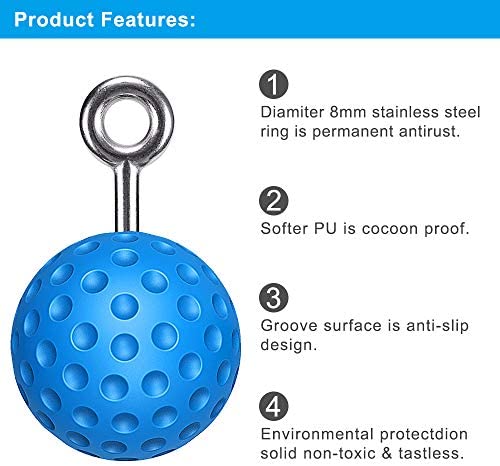 Product Features:

1
Diamiter 8mm stainless steel ring is permanent antirust.

2
Softer PU is cocoon proof.

3
Groove surface is anti-slip design.

4
Environmental protectdion solid non-toxic & tastless.